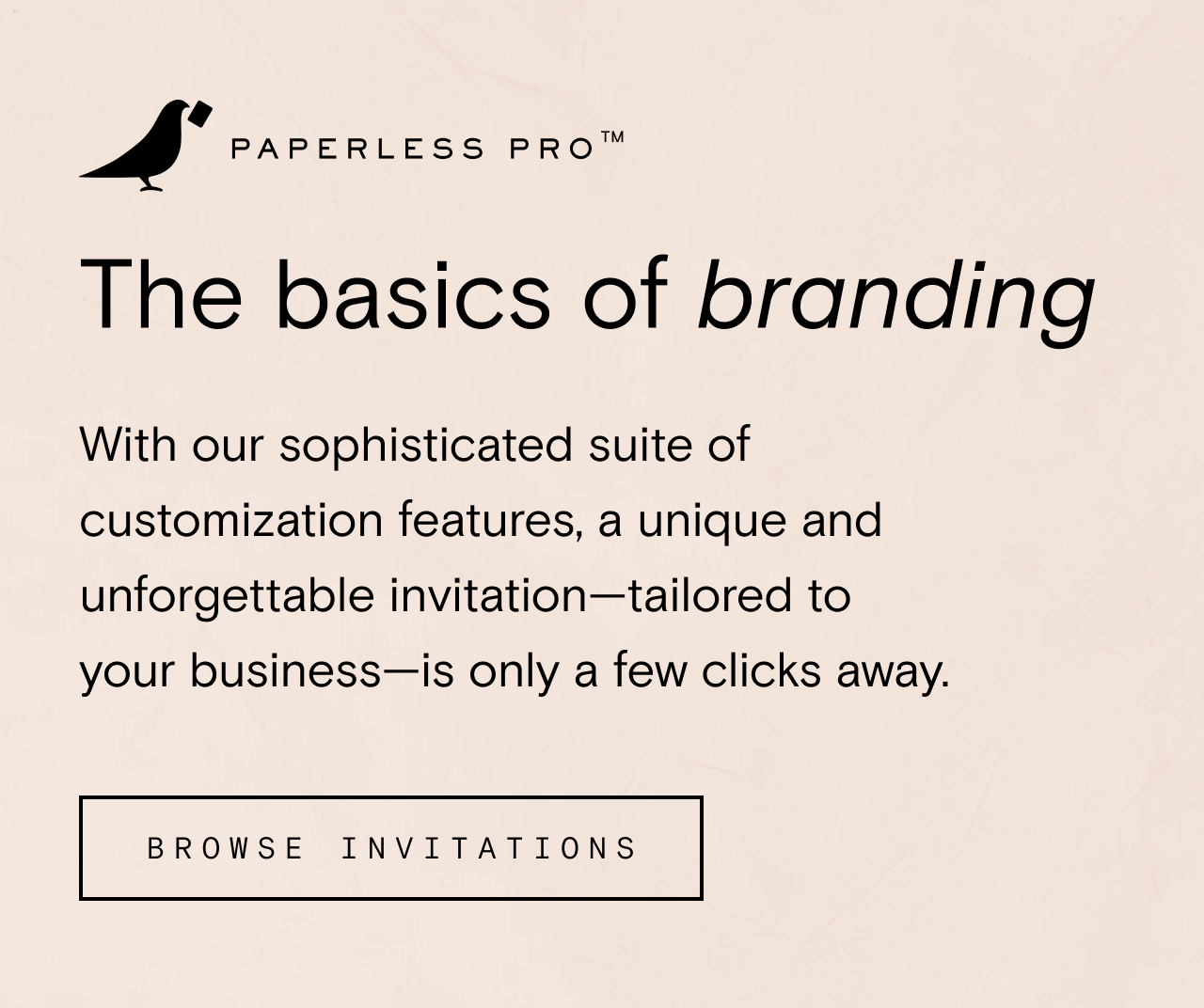 PAPERLESS PRO™

The basics of branding

With our sophisticated suite of customization features, a unique and unforgettable invitation—tailored to your business—is only a few clicks away.

BROWSE INVITATIONS